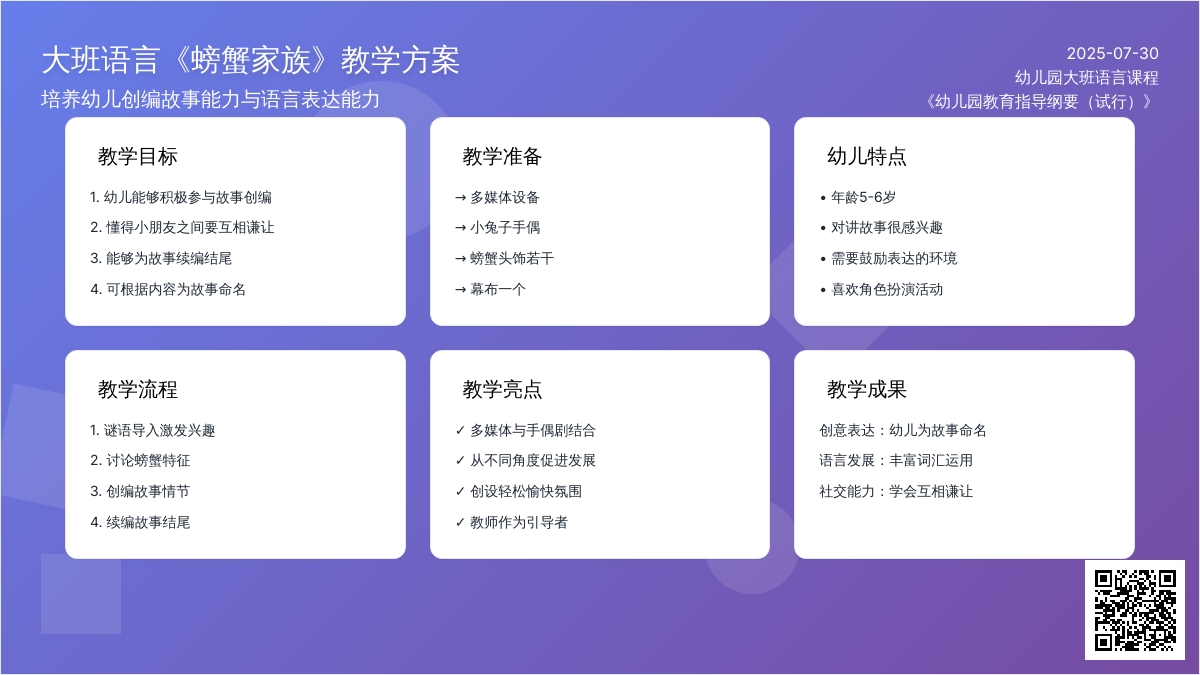 大班语言《螃蟹家族》教学方案

培养幼儿创编故事能力与语言表达能力

2025-07-30
幼儿园大班语言课程
《幼儿园教育指导纲要（试行）》

教学目标

1. 幼儿能够积极参与故事创编
2. 懂得小朋友之间要互相谦让
3. 能够为故事续编结尾
4. 可根据内容为故事命名

教学准备

→ 多媒体设备
→ 小兔子手偶
→ 螃蟹头饰若干
→ 幕布一个

幼儿特点

• 年龄5-6岁
• 对讲故事很感兴趣
• 需要鼓励表达的环境
• 喜欢角色扮演活动

教学流程

1. 谜语导入激发兴趣
2. 讨论螃蟹特征
3. 创编故事情节
4. 续编故事结尾

教学亮点

✓ 多媒体与手偶剧结合
✓ 从不同角度促进发展
✓ 创设轻松愉快氛围
✓ 教师作为引导者

教学成果

创意表达：幼儿为故事命名
语言发展：丰富词汇运用
社交能力：学会互相谦让